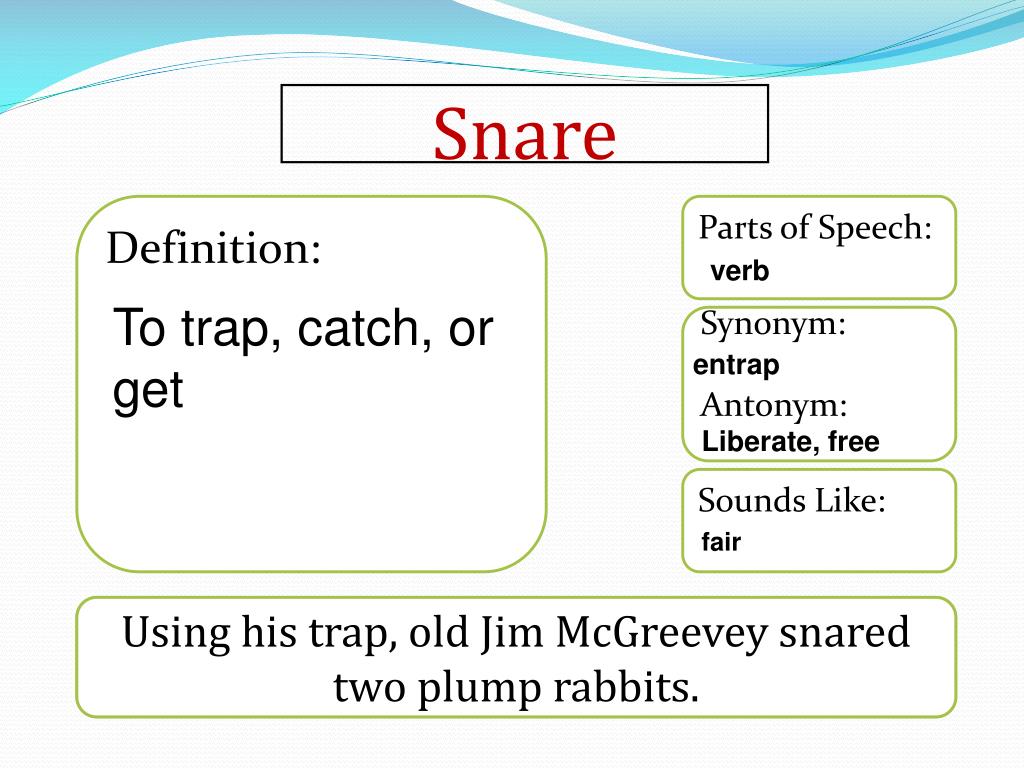 Snare

Definition:

To trap, catch, or get

Parts of Speech:
verb

Synonym:
entrap
Antonym:
Liberate, free

Sounds Like:
fair

Using his trap, old Jim McGreevey snared two plump rabbits.